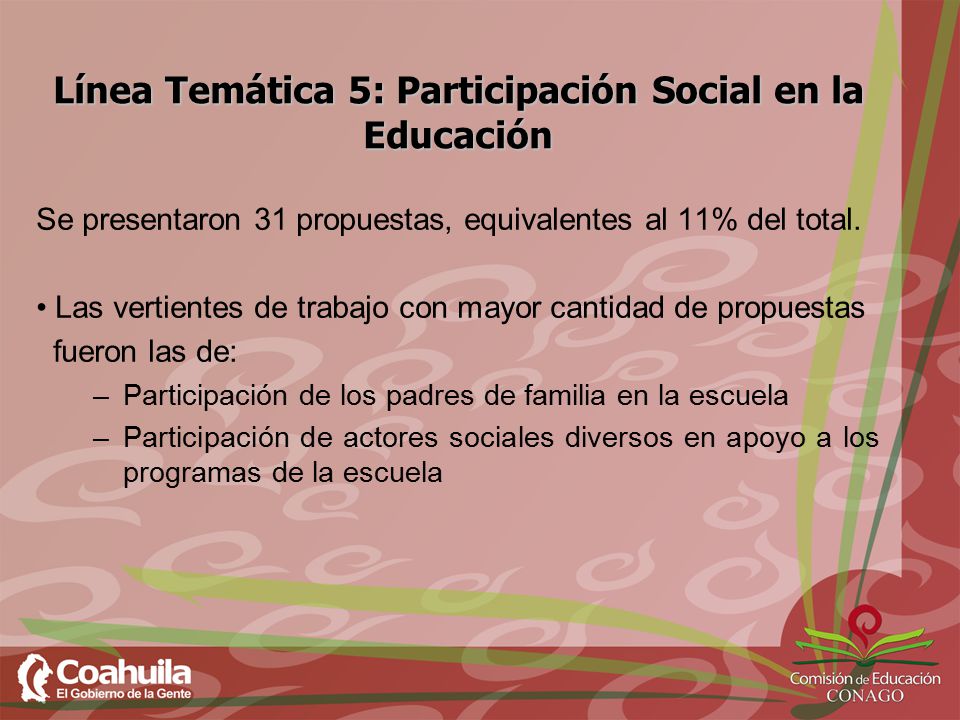 Línea Temática 5: Participación Social en la Educación

Se presentaron 31 propuestas, equivalentes al 11% del total.

• Las vertientes de trabajo con mayor cantidad de propuestas fueron las de:
– Participación de los padres de familia en la escuela
– Participación de actores sociales diversos en apoyo a los programas de la escuela

Coahuila
El Gobierno de la Gente

Comisión de Educación
CONAGO